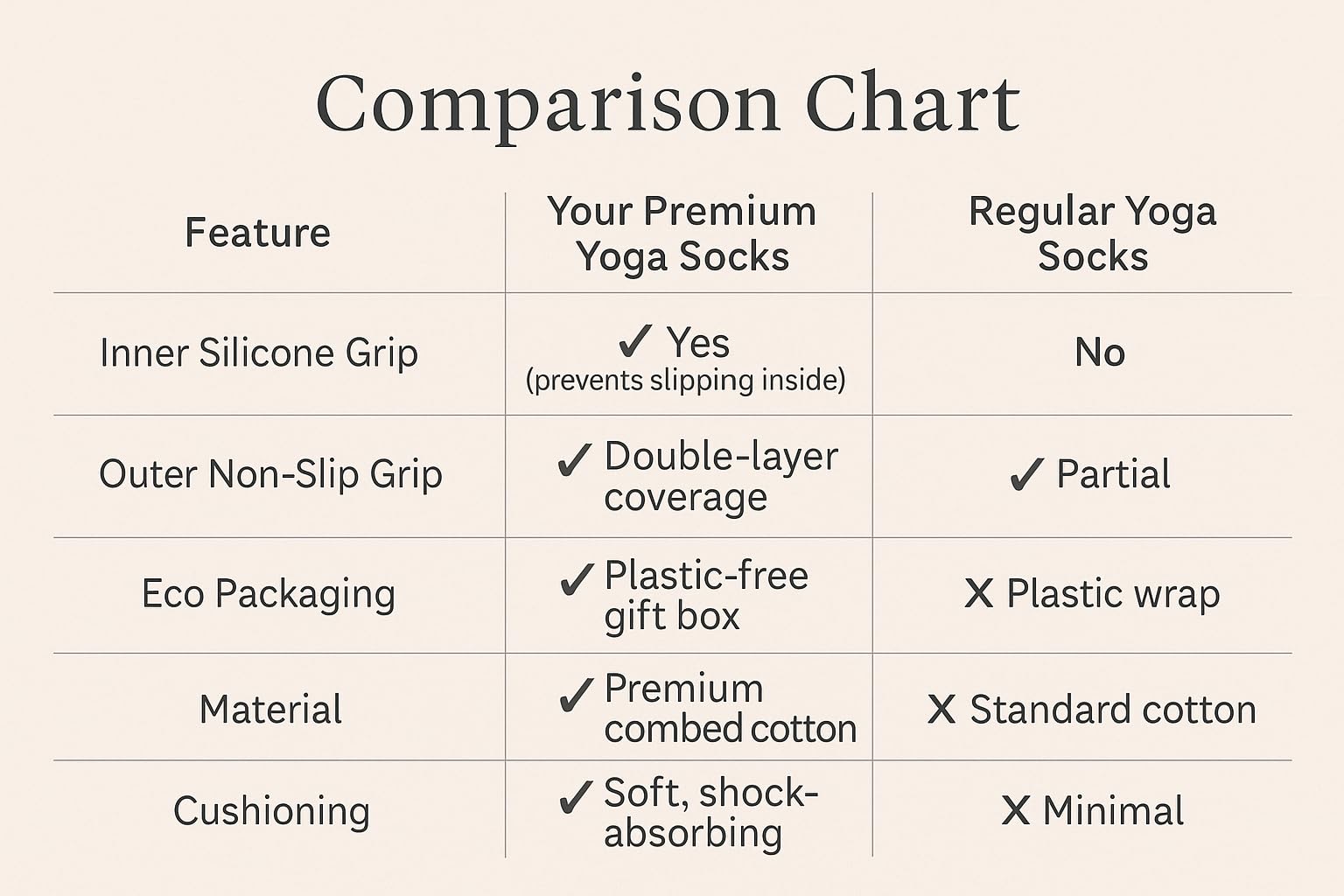 Comparison Chart

| Feature | Your Premium Yoga Socks | Regular Yoga Socks |
|---|---|---|
| Inner Silicone Grip | ✓ Yes (prevents slipping inside) | No |
| Outer Non-Slip Grip | ✓ Double-layer coverage | ✓ Partial |
| Eco Packaging | ✓ Plastic-free gift box | X Plastic wrap |
| Material | ✓ Premium combed cotton | X Standard cotton |
| Cushioning | ✓ Soft, shock-absorbing | X Minimal |